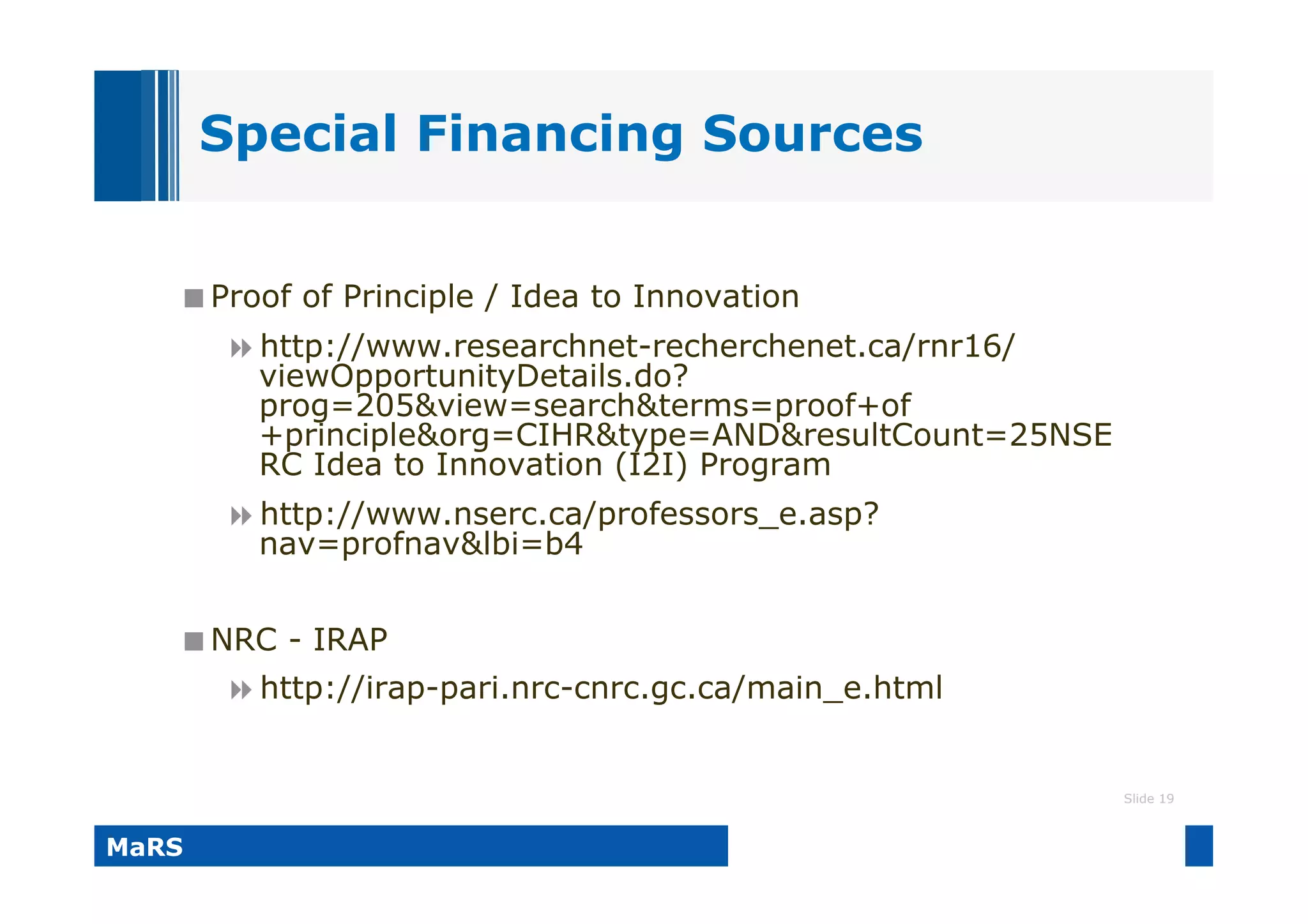 Special Financing Sources

Proof of Principle / Idea to Innovation

http://www.researchnet-recherchenet.ca/rnr16/viewOpportunityDetails.do?prog=205&view=search&terms=proof+of+principle&org=CIHR&type=AND&resultCount=25NSERC Idea to Innovation (I2I) Program

http://www.nserc.ca/professors_e.asp?nav=profnav&lbi=b4

NRC - IRAP

http://irap-pari.nrc-cnrc.gc.ca/main_e.html

Slide 19

MaRS